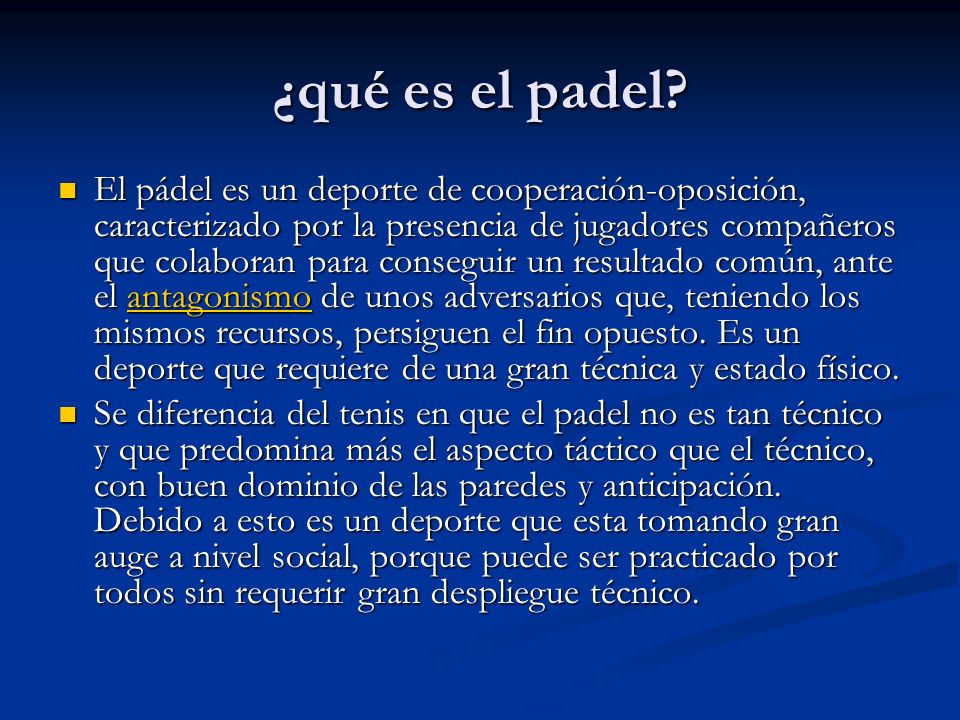 ¿qué es el padel?

El pádel es un deporte de cooperación-oposición, caracterizado por la presencia de jugadores compañeros que colaboran para conseguir un resultado común, ante el antagonismo de unos adversarios que, teniendo los mismos recursos, persiguen el fin opuesto. Es un deporte que requiere de una gran técnica y estado físico.

Se diferencia del tenis en que el padel no es tan técnico y que predomina más el aspecto táctico que el técnico, con buen dominio de las paredes y anticipación. Debido a esto es un deporte que esta tomando gran auge a nivel social, porque puede ser practicado por todos sin requerir gran despliegue técnico.